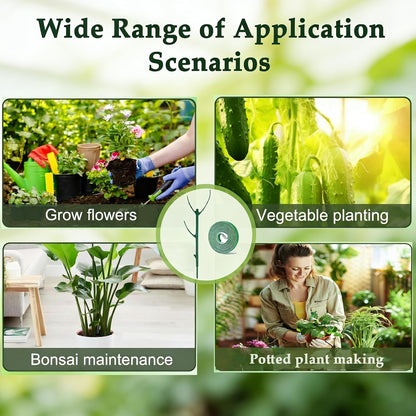 Wide Range of Application Scenarios

Grow flowers

Vegetable planting

Bonsai maintenance

Potted plant making